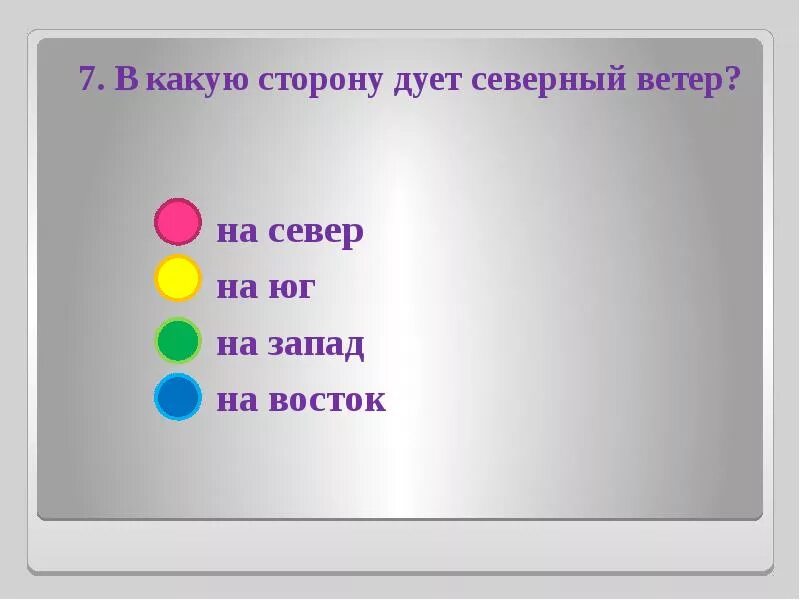 7. В какую сторону дует северный ветер?

на север
на юг
на запад
на восток